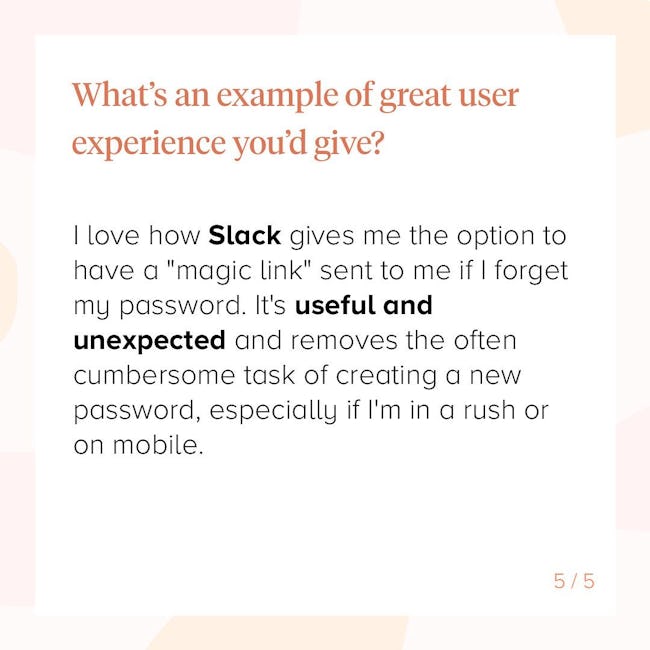 What's an example of great user experience you'd give?

I love how Slack gives me the option to have a "magic link" sent to me if I forget my password. It's useful and unexpected and removes the often cumbersome task of creating a new password, especially if I'm in a rush or on mobile.

5 / 5